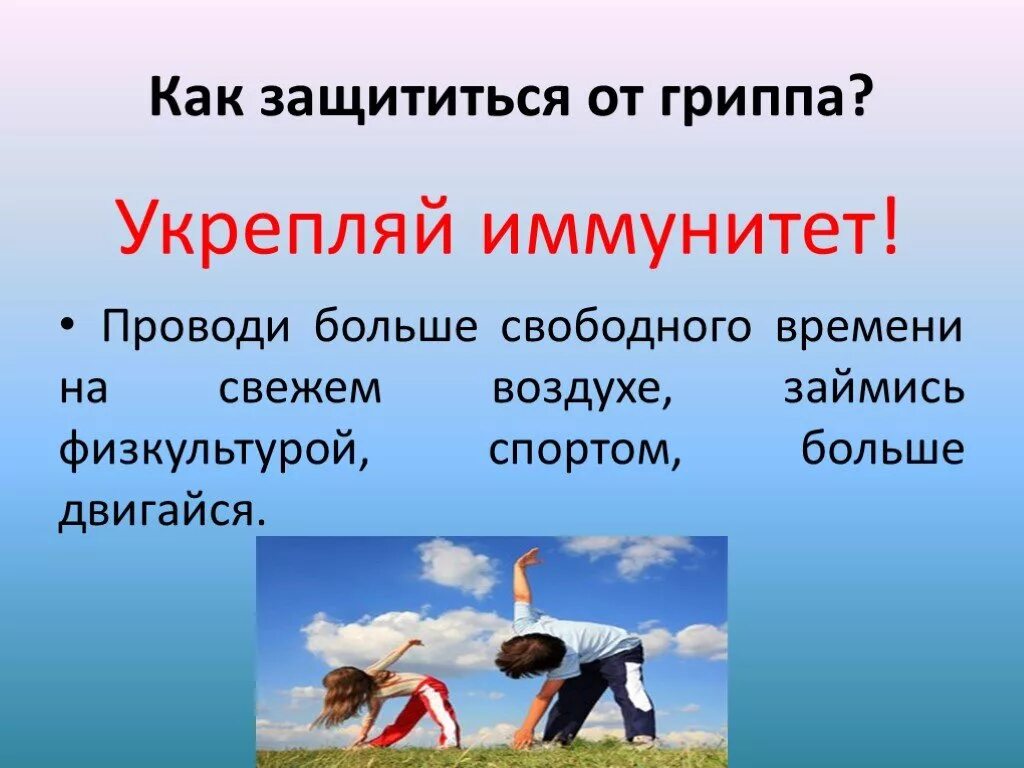 Как защититься от гриппа?

Укрепляй иммунитет!

• Проводи больше свободного времени на свежем воздухе, займись физкультурой, спортом, больше двигайся.